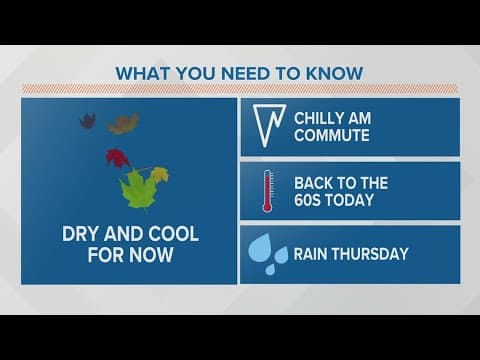 WHAT YOU NEED TO KNOW

DRY AND COOL FOR NOW

CHILLY AM COMMUTE

BACK TO THE 60S TODAY

RAIN THURSDAY